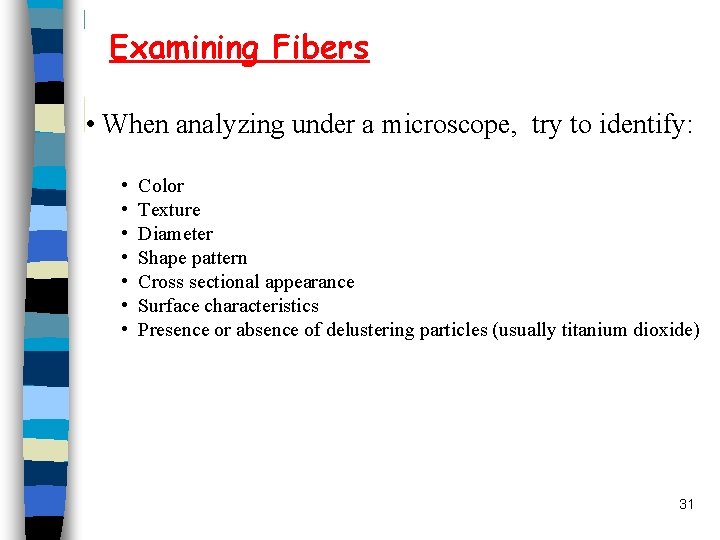 Examining Fibers

• When analyzing under a microscope, try to identify:

• Color
• Texture
• Diameter
• Shape pattern
• Cross sectional appearance
• Surface characteristics
• Presence or absence of delustering particles (usually titanium dioxide)

31